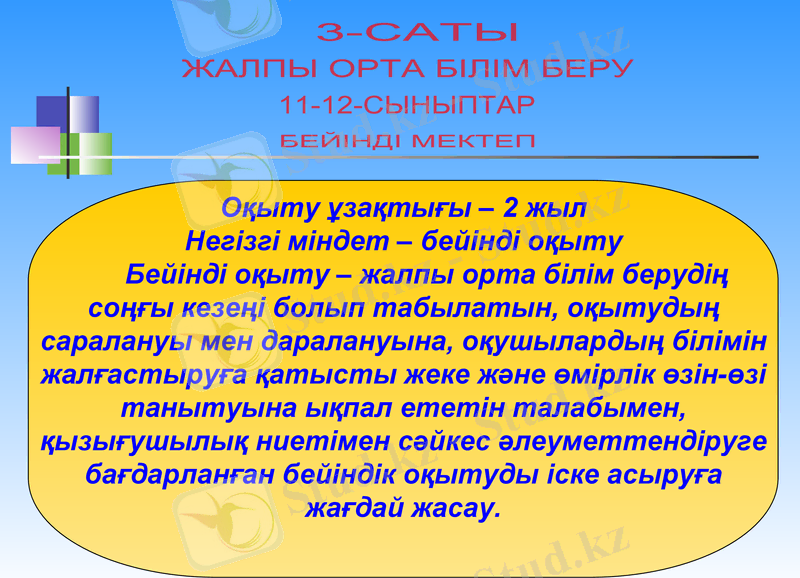 3-САТЫ
ЖАЛПЫ ОРТА БІЛІМ БЕРУ
11-12-СЫНЫПТАР
БЕЙІНДІ МЕКТЕП

Оқыту ұзақтығы – 2 жыл
Негізгі міндет – бейінді оқыту
Бейінді оқыту – жалпы орта білім берудің соңғы кезеңі болып табылатын, оқытудың саралануы мен даралануына, оқушылардың білімін жалғастыруға қатысты жеке және өмірлік өзін-өзі танытуына ықпал ететін талабымен, қызығушылық ниетімен сәйкес әлеуметтендіруге бағдарланған бейіндік оқытуды іске асыруға жағдай жасау.

Stud.kz